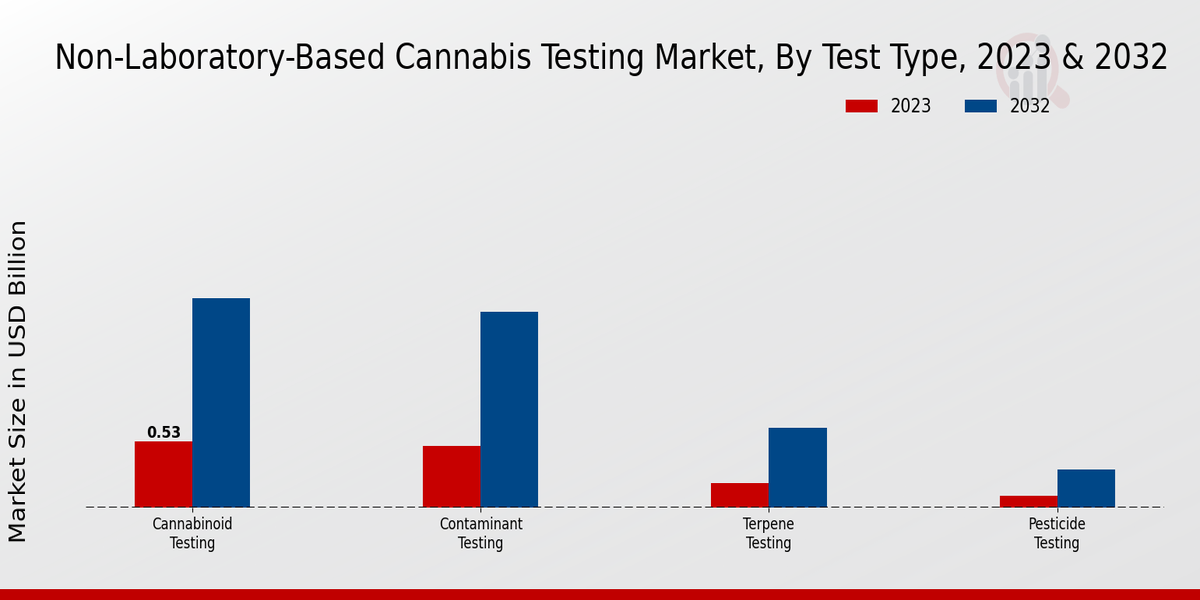 Non-Laboratory-Based Cannabis Testing Market, By Test Type, 2023 & 2032

2023
2032

Market Size in USD Billion

0.53

Cannabinoid Testing

Contaminant Testing

Terpene Testing

Pesticide Testing